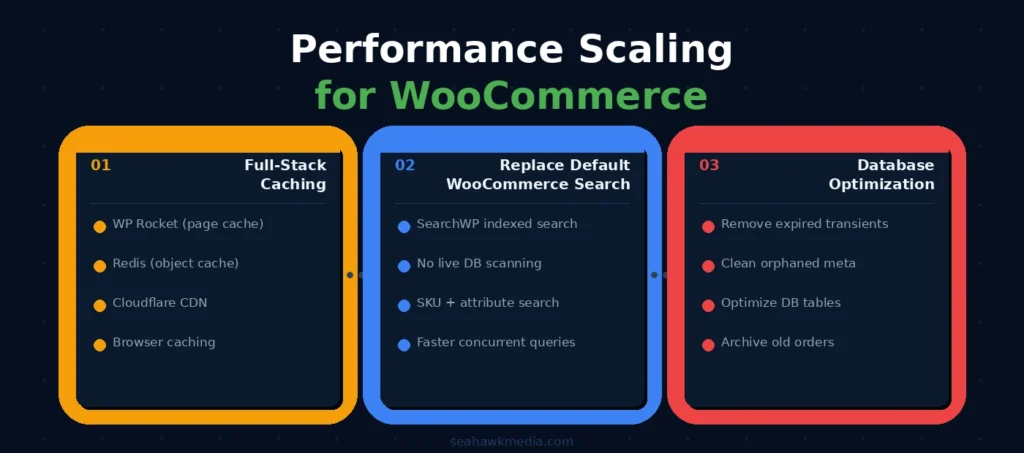 Performance Scaling
for WooCommerce

01
Full-Stack Caching

WP Rocket (page cache)

Redis (object cache)

Cloudflare CDN

Browser caching

02
Replace Default WooCommerce Search

SearchWP indexed search

No live DB scanning

SKU + attribute search

Faster concurrent queries

03
Database Optimization

Remove expired transients

Clean orphaned meta

Optimize DB tables

Archive old orders

seahawkmedia.com